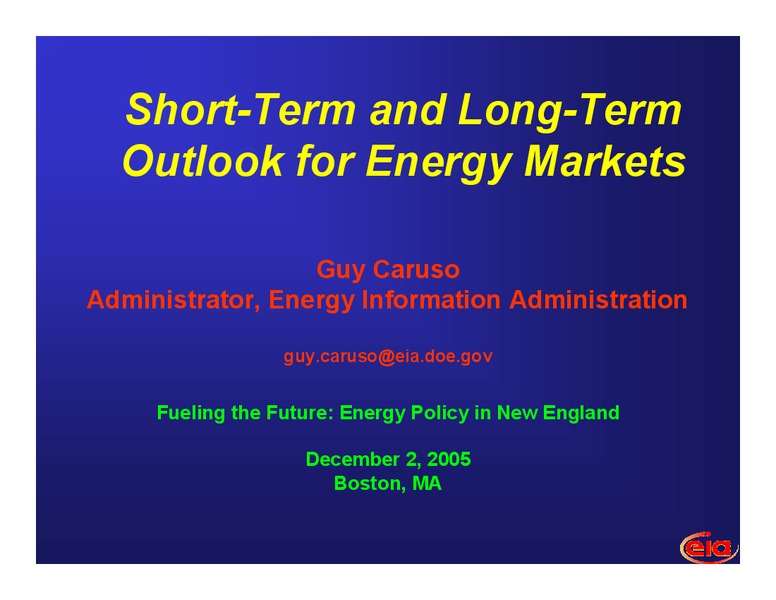 Short-Term and Long-Term Outlook for Energy Markets

Guy Caruso
Administrator, Energy Information Administration

guy.caruso@eia.doe.gov

Fueling the Future: Energy Policy in New England

December 2, 2005
Boston, MA

eia